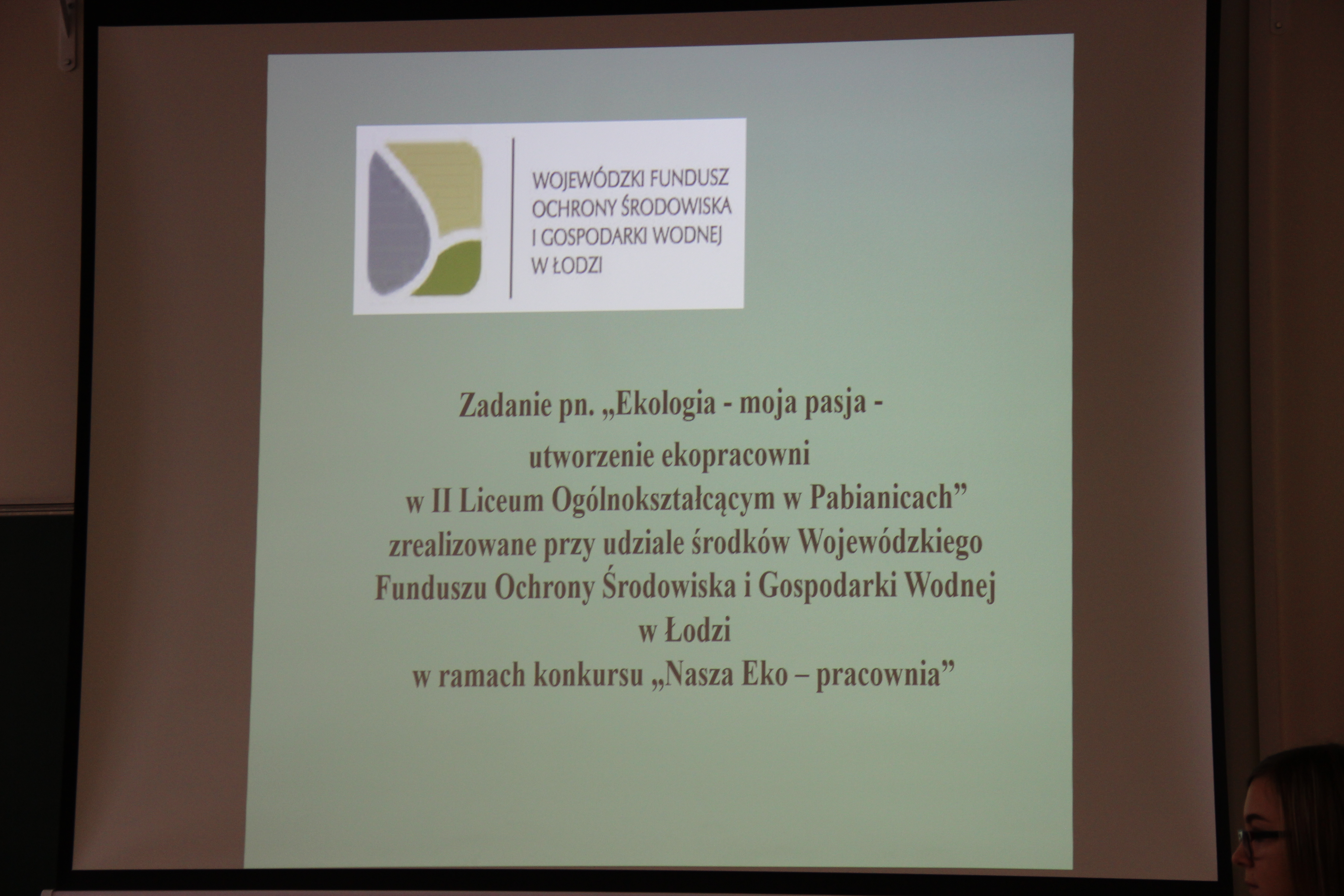 WOJEWÓDZKI FUNDUSZ OCHRONY ŚRODOWISKA I GOSPODARKI WODNEJ W ŁODZI

Zadanie pn. „Ekologia - moja pasja - utworzenie ekopracowni w II Liceum Ogólnokształcącym w Pabianicach” zrealizowane przy udziale środków Wojewódzkiego Funduszu Ochrony Środowiska i Gospodarki Wodnej w Łodzi w ramach konkursu „Nasza Eko – pracownia”